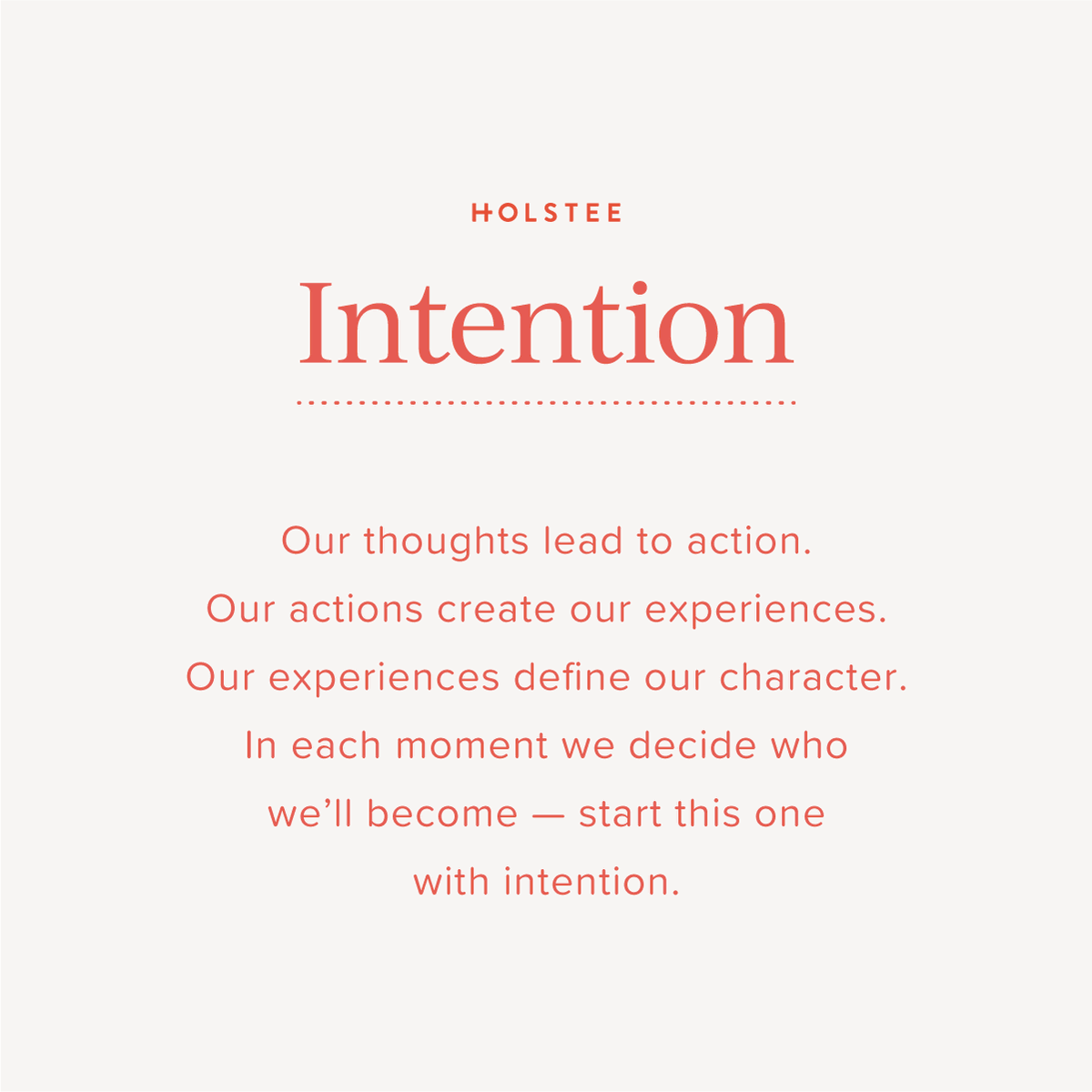 HOLSTEE

Intention

Our thoughts lead to action.
Our actions create our experiences.
Our experiences define our character.
In each moment we decide who we'll become — start this one with intention.